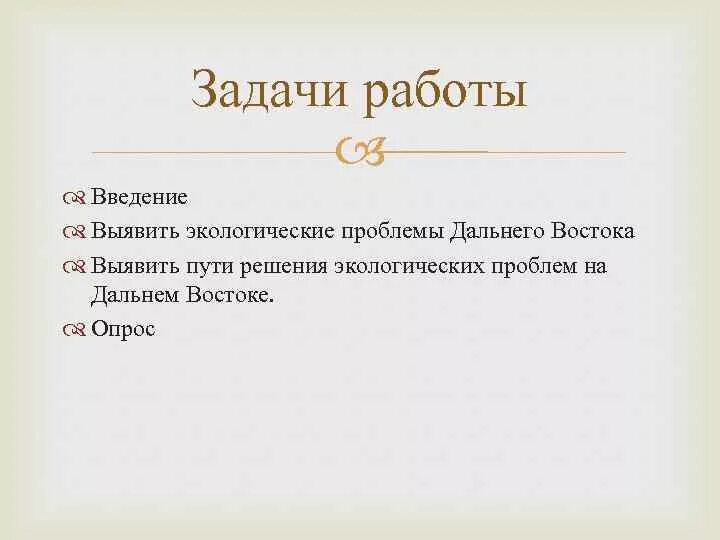 Задачи работы

Введение

Выявить экологические проблемы Дальнего Востока

Выявить пути решения экологических проблем на Дальнем Востоке.

Опрос